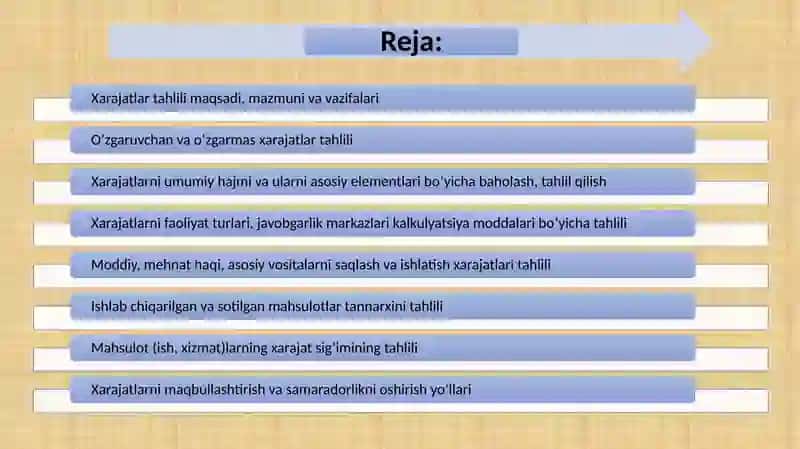 Reja:

Xarajatlar tahlili maqsadi, mazmuni va vazifalari

O'zgaruvchan va o'zgarmas xarajatlar tahlili

Xarajatlarni umumiy hajmi va ularni asosiy elementlari bo'yicha baholash, tahlil qilish

Xarajatlarni faoliyat turlari, javobgarlik markazlari kalkulyatsiya moddalari bo'yicha tahlili

Moddiy, mehnat haqi, asosiy vositalarni saqlash va ishlatish xarajatlari tahlili

Ishlab chiqarilgan va sotilgan mahsulotlar tannarxini tahlili

Mahsulot (ish, xizmat)larning xarajat sig'imining tahlili

Xarajatlarni maqbullashtirish va samaradorlikni oshirish yo'llari